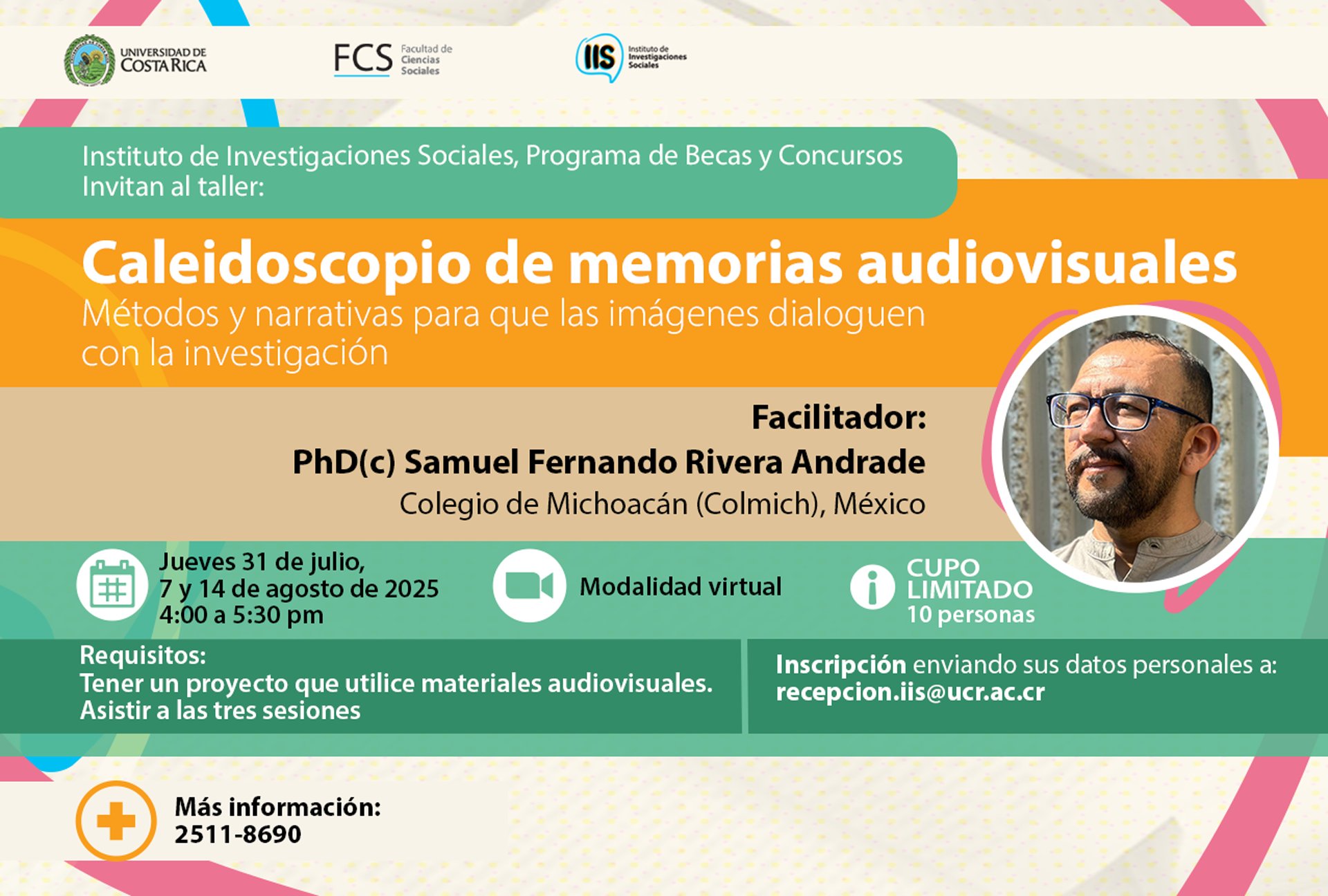 UNIVERSIDAD DE COSTA RICA

FCS Facultad de Ciencias Sociales

IIS Instituto de Investigaciones Sociales

Instituto de Investigaciones Sociales, Programa de Becas y Concursos
Invitan al taller:

Caleidoscopio de memorias audiovisuales
Métodos y narrativas para que las imágenes dialoguen con la investigación

Facilitador:
PhD(c) Samuel Fernando Rivera Andrade
Colegio de Michoacán (Colmich), México

Jueves 31 de julio,
7 y 14 de agosto de 2025
4:00 a 5:30 pm

Modalidad virtual

CUPO LIMITADO
10 personas

Requisitos:
Tener un proyecto que utilice materiales audiovisuales.
Asistir a las tres sesiones

Inscripción enviando sus datos personales a:
recepcion.iis@ucr.ac.cr

Más información:
2511-8690